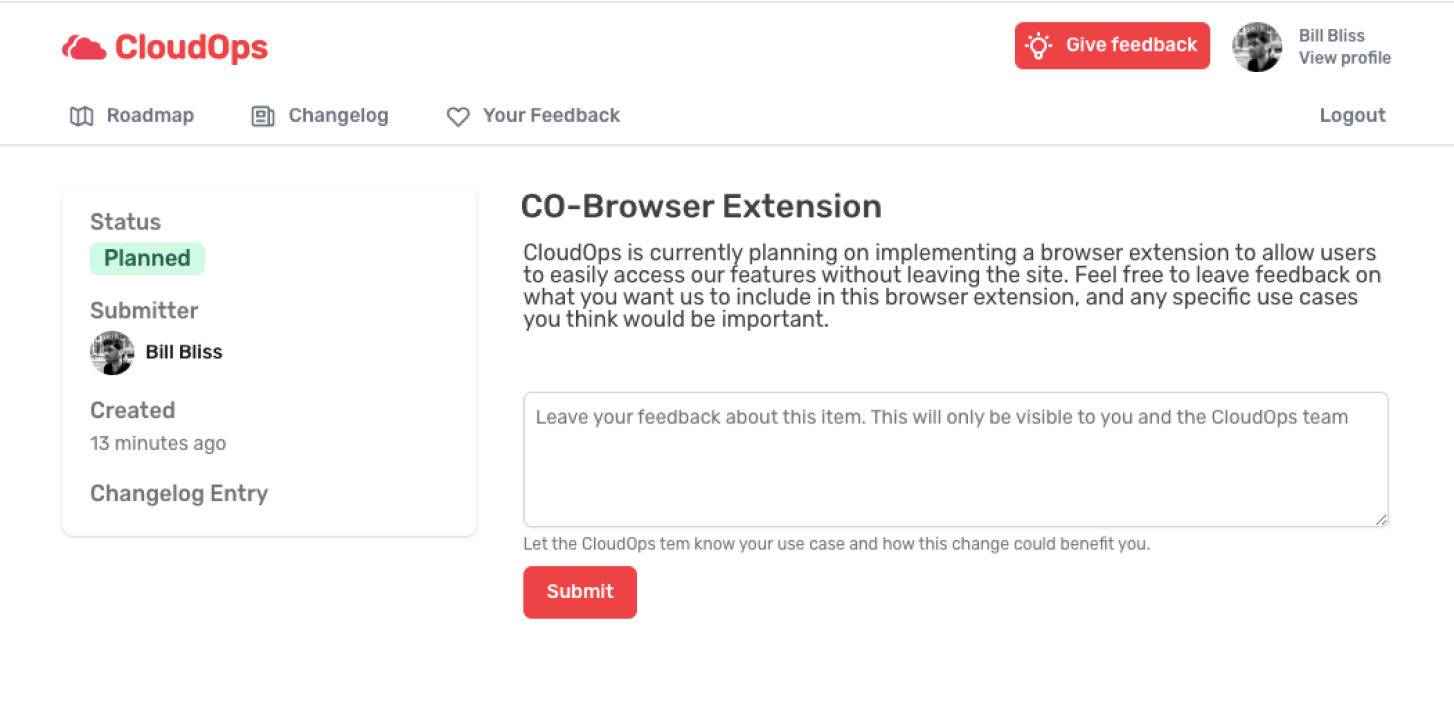 CloudOps

Give feedback

Bill Bliss
View profile

Roadmap Changelog Your Feedback

Logout

Status
Planned

Submitter
Bill Bliss

Created
13 minutes ago

Changelog Entry

CO-Browser Extension

CloudOps is currently planning on implementing a browser extension to allow users to easily access our features without leaving the site. Feel free to leave feedback on what you want us to include in this browser extension, and any specific use cases you think would be important.

Leave your feedback about this item. This will only be visible to you and the CloudOps team

Let the CloudOps tem know your use case and how this change could benefit you.

Submit